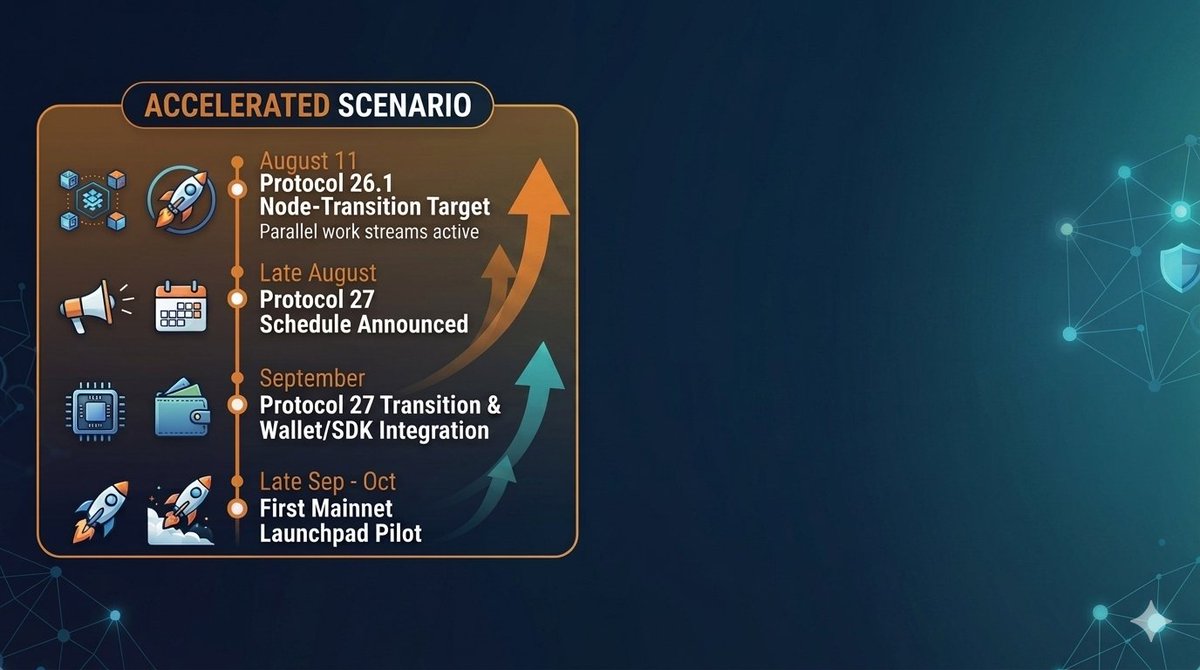 ACCELERATED SCENARIO

August 11
Protocol 26.1
Node-Transition Target
Parallel work streams active

Late August
Protocol 27
Schedule Announced

September
Protocol 27 Transition &
Wallet/SDK Integration

Late Sep - Oct
First Mainnet
Launchpad Pilot